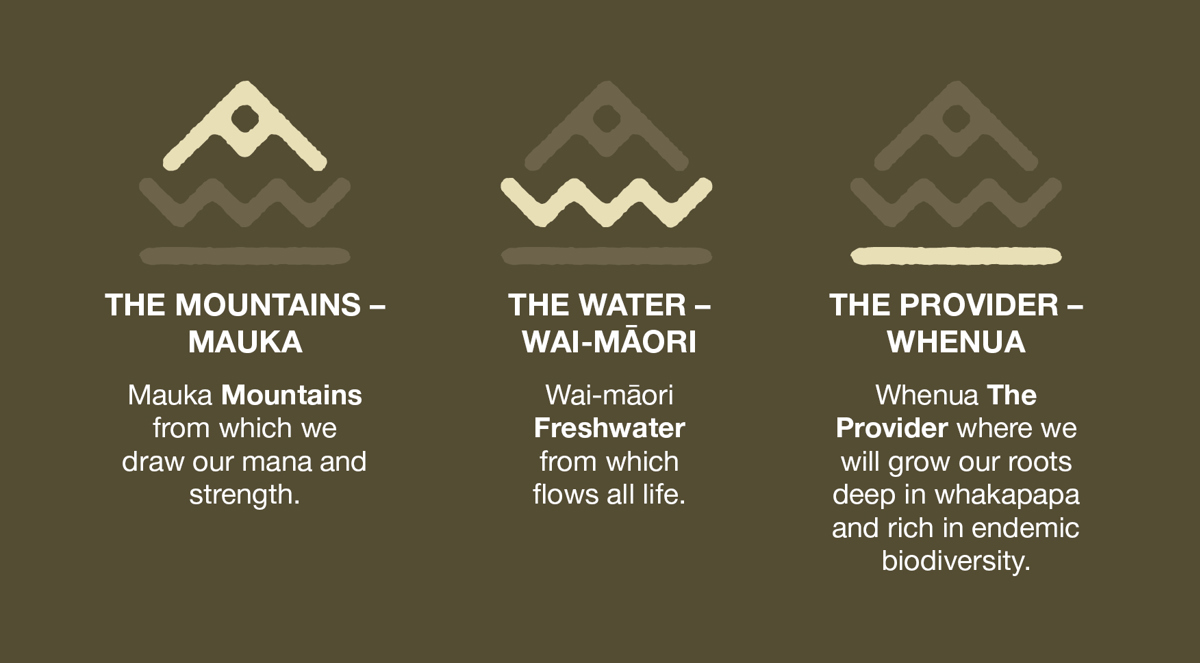 THE MOUNTAINS – MAUKA

Mauka Mountains from which we draw our mana and strength.

THE WATER – WAI-MĀORI

Wai-māori Freshwater from which flows all life.

THE PROVIDER – WHENUA

Whenua The Provider where we will grow our roots deep in whakapapa and rich in endemic biodiversity.